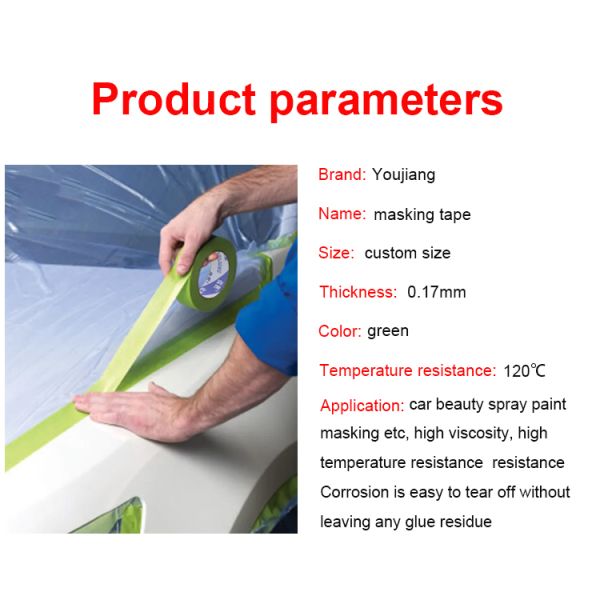 Product parameters

Brand: Youjiang

Name: masking tape

Size: custom size

Thickness: 0.17mm

Color: green

Temperature resistance: 120℃

Application: car beauty spray paint masking etc, high viscosity, high temperature resistance resistance Corrosion is easy to tear off without leaving any glue residue